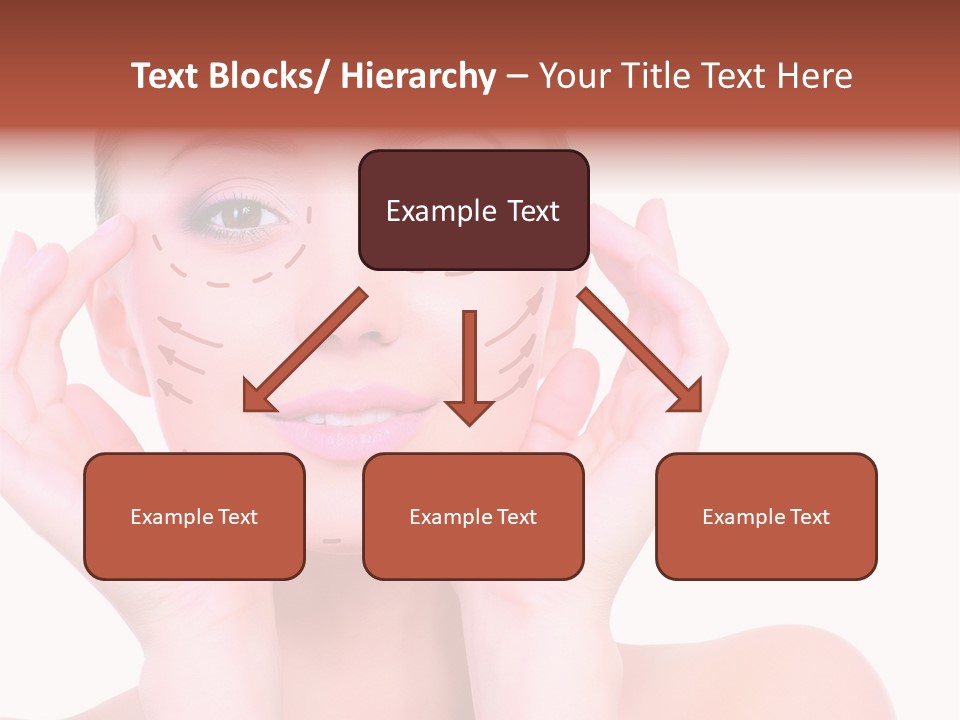 Text Blocks/ Hierarchy – Your Title Text Here

Example Text

Example Text

Example Text

Example Text